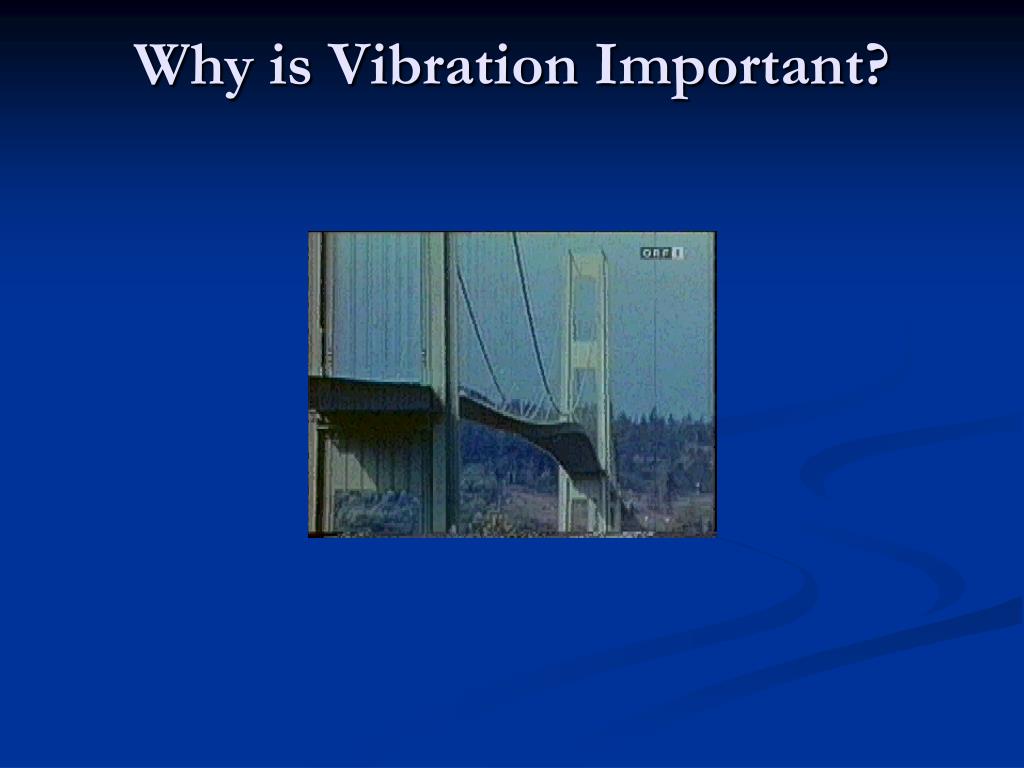 Why is Vibration Important?

ORF 1